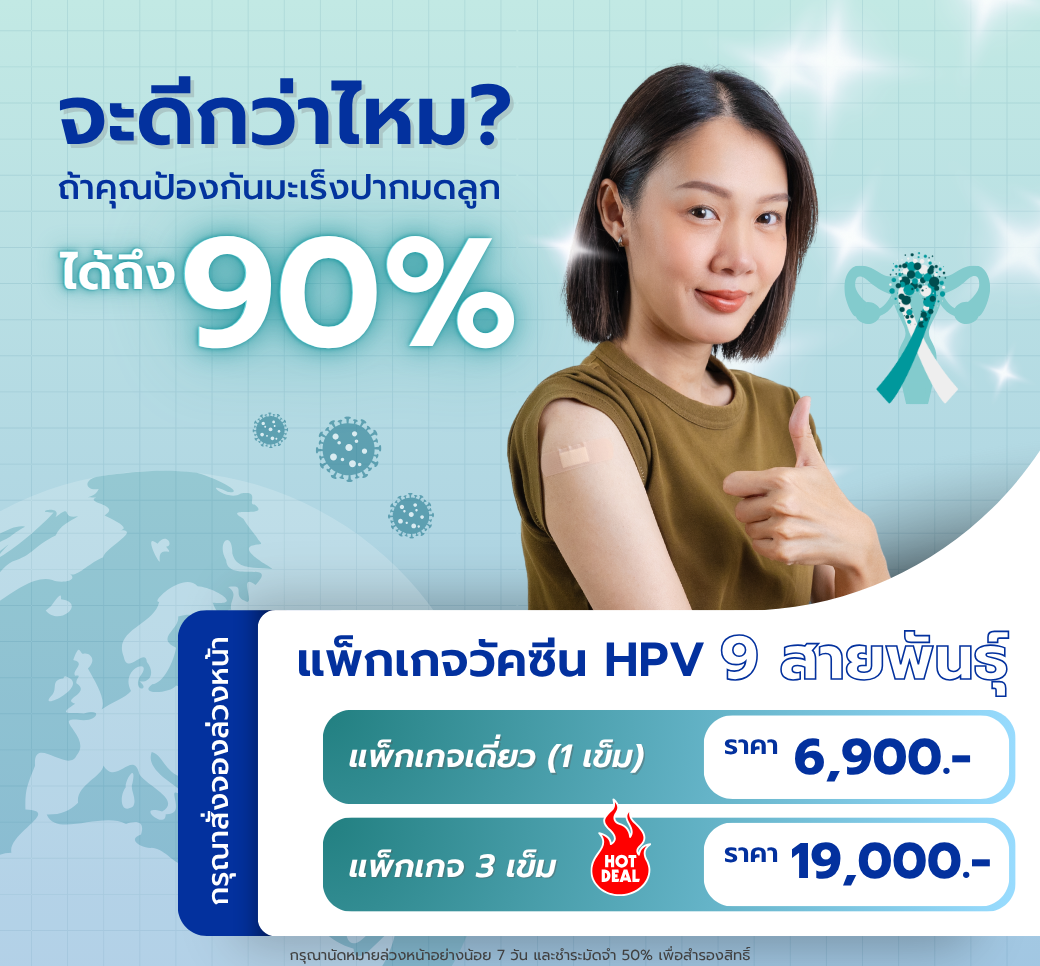 จะดีกว่าไหม?
ถ้าคุณป้องกันมะเร็งปากมดลูก
ได้ถึง 90%

กรุณาสั่งจองล่วงหน้า

แพ็กเกจวัคซีน HPV 9 สายพันธุ์

แพ็กเกจเดี่ยว (1 เข็ม) ราคา 6,900.-

แพ็กเกจ 3 เข็ม HOT DEAL ราคา 19,000.-

กรุณานัดหมายล่วงหน้าอย่างน้อย 7 วัน และชำระมัดจำ 50% เพื่อสำรองสิทธิ์